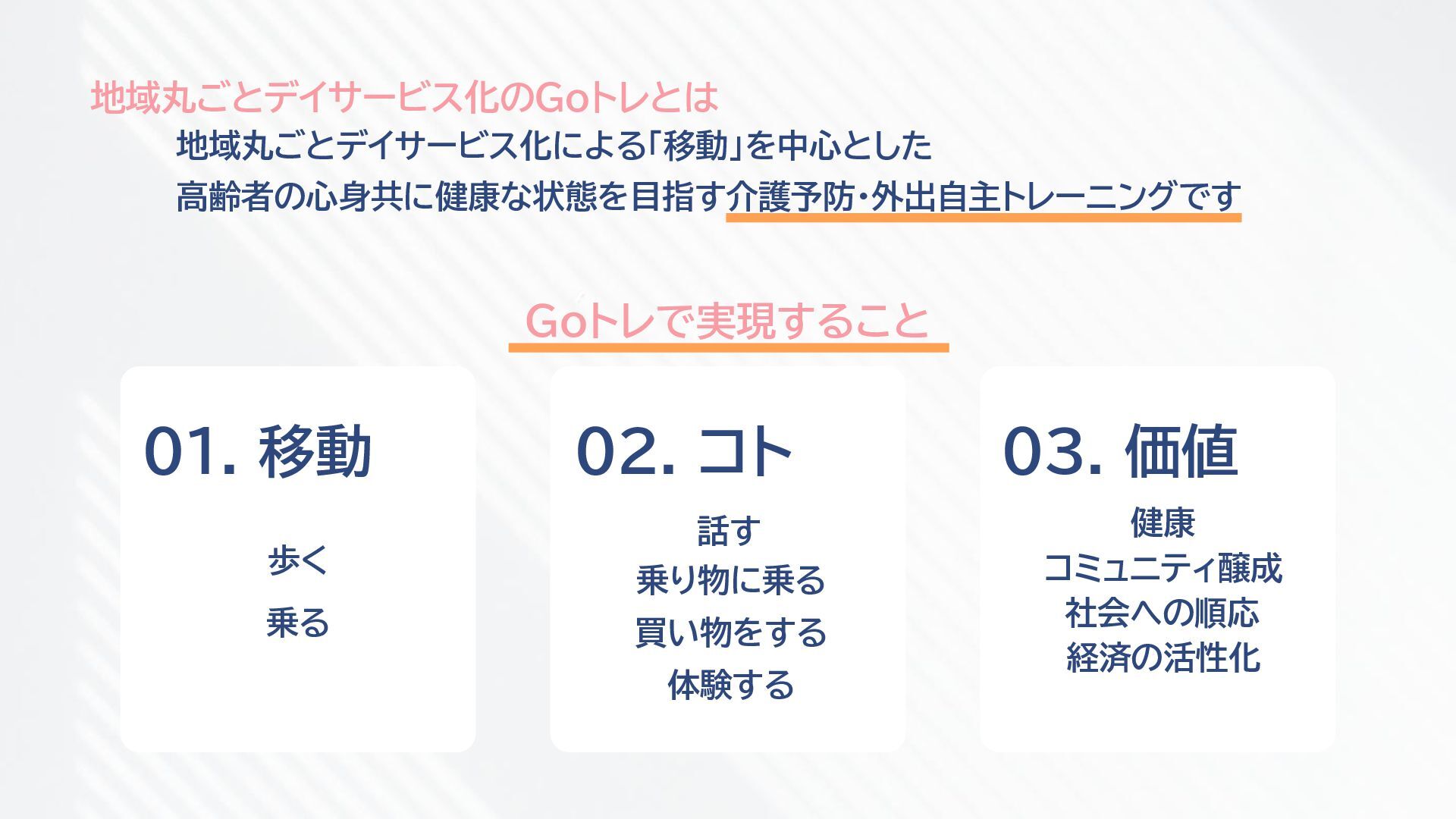 地域丸ごとデイサービス化のGoトレとは

地域丸ごとデイサービス化による「移動」を中心とした
高齢者の心身共に健康な状態を目指す介護予防・外出自主トレーニングです

Goトレで実現すること

01. 移動

歩く
乗る

02. コト

話す
乗り物に乗る
買い物をする
体験する

03. 価値

健康
コミュニティ醸成
社会への順応
経済の活性化